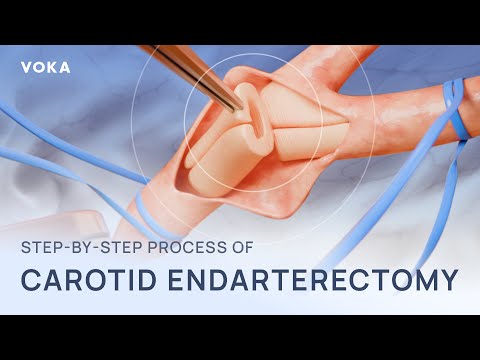 VOKA

STEP-BY-STEP PROCESS OF

CAROTID ENDARTERECTOMY